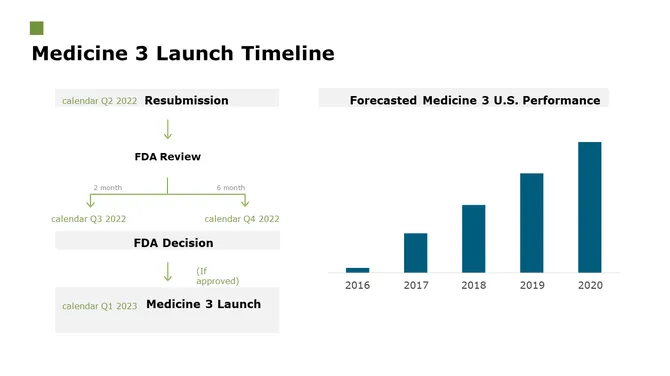 Medicine 3 Launch Timeline

calendar Q2 2022 Resubmission

FDA Review

2 month

6 month

calendar Q3 2022

calendar Q4 2022

FDA Decision

(If approved)

calendar Q1 2023 Medicine 3 Launch

Forecasted Medicine 3 U.S. Performance

2016

2017

2018

2019

2020